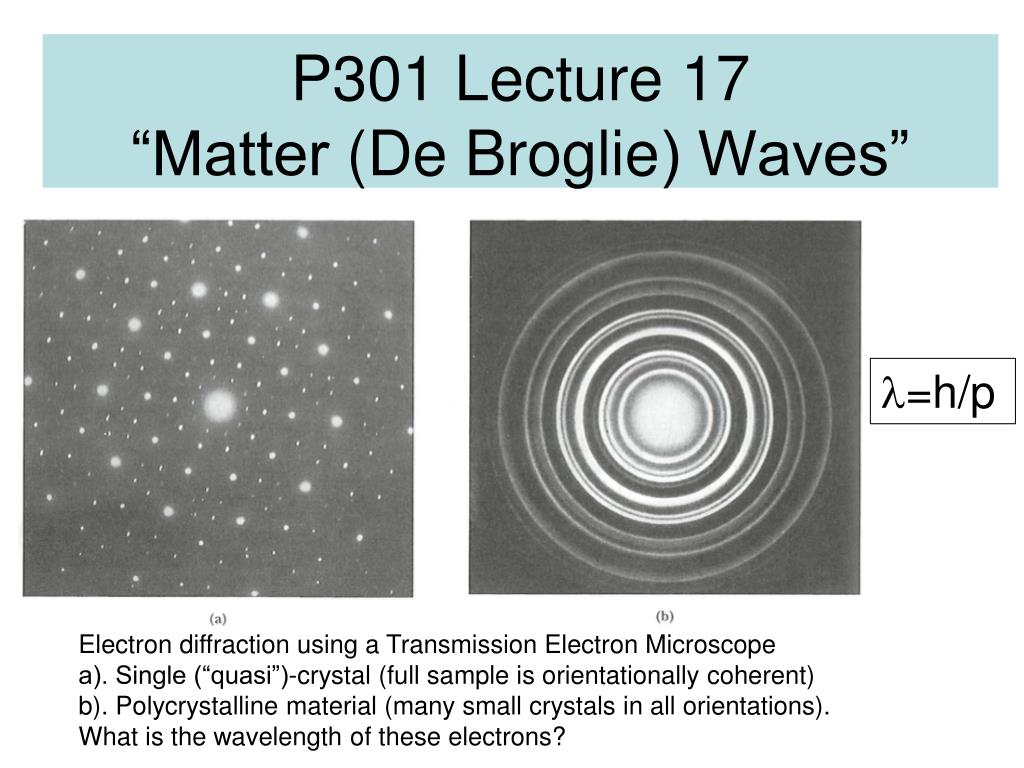 P301 Lecture 17
“Matter (De Broglie) Waves”

(a)

(b)

$\lambda$=h/p

Electron diffraction using a Transmission Electron Microscope
a). Single (“quasi”)-crystal (full sample is orientationally coherent)
b). Polycrystalline material (many small crystals in all orientations).
What is the wavelength of these electrons?